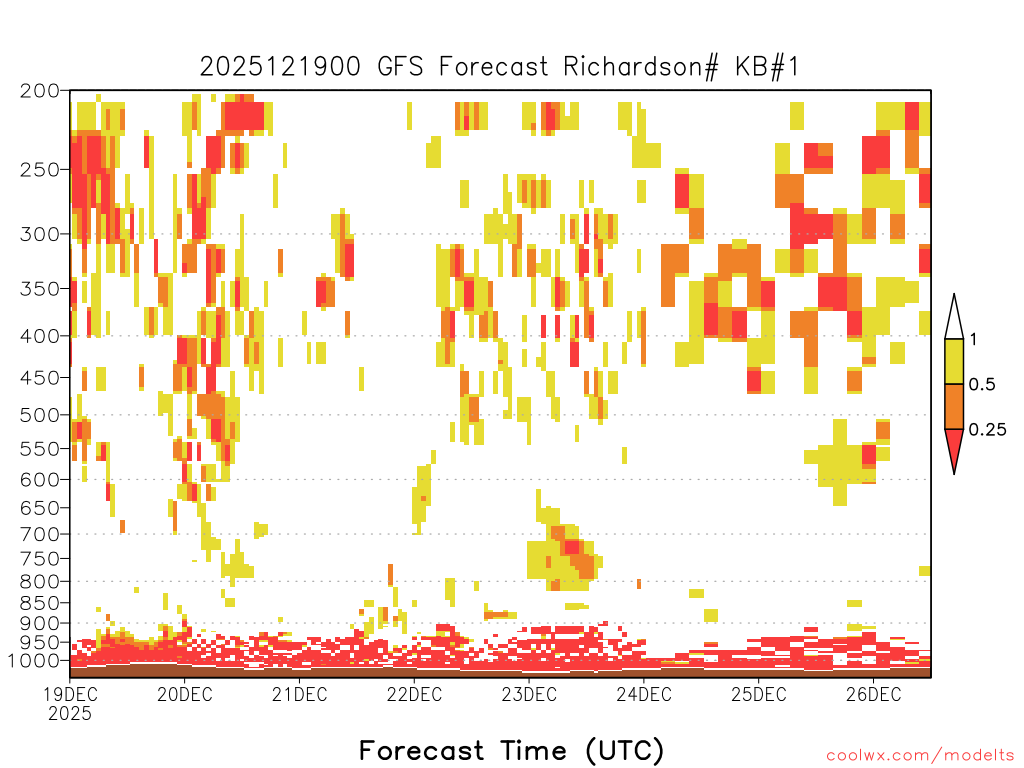 2025121900 GFS Forecast Richardson# KB#1

200
250
300
350
400
450
500
550
600
650
700
750
800
850
900
950
1000

1
0.5
0.25

19DEC 2025
20DEC
21DEC
22DEC
23DEC
24DEC
25DEC
26DEC

Forecast Time (UTC)

coolwx.com/modelts